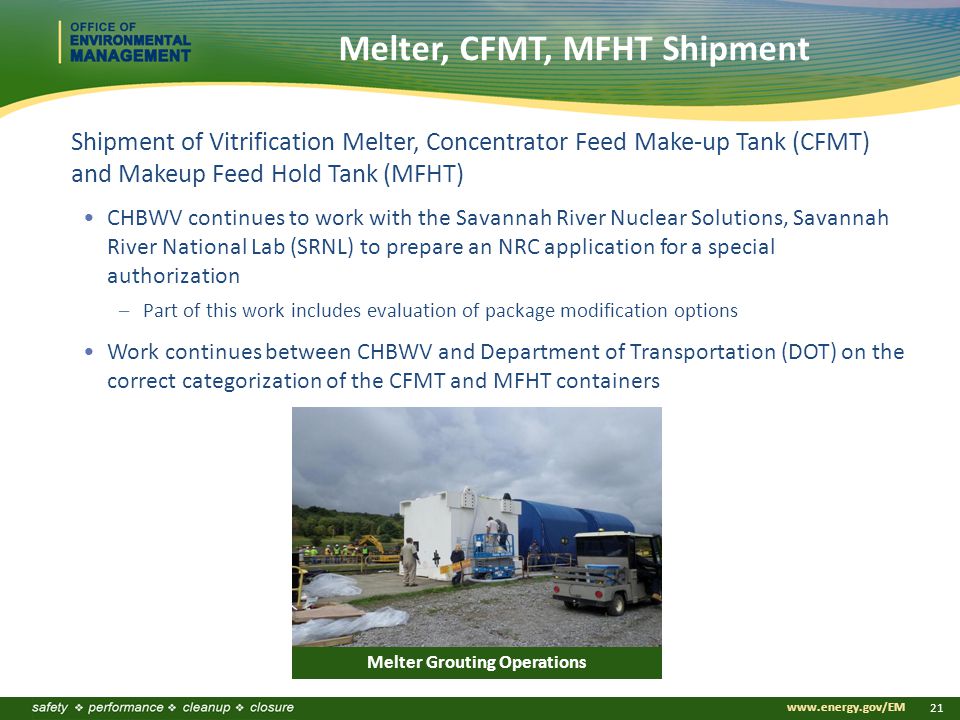 OFFICE OF ENVIRONMENTAL MANAGEMENT

Melter, CFMT, MFHT Shipment

Shipment of Vitrification Melter, Concentrator Feed Make-up Tank (CFMT) and Makeup Feed Hold Tank (MFHT)

• CHBWV continues to work with the Savannah River Nuclear Solutions, Savannah River National Lab (SRNL) to prepare an NRC application for a special authorization

– Part of this work includes evaluation of package modification options

• Work continues between CHBWV and Department of Transportation (DOT) on the correct categorization of the CFMT and MFHT containers

Melter Grouting Operations

safety ❖ performance ❖ cleanup ❖ closure

www.energy.gov/EM 21